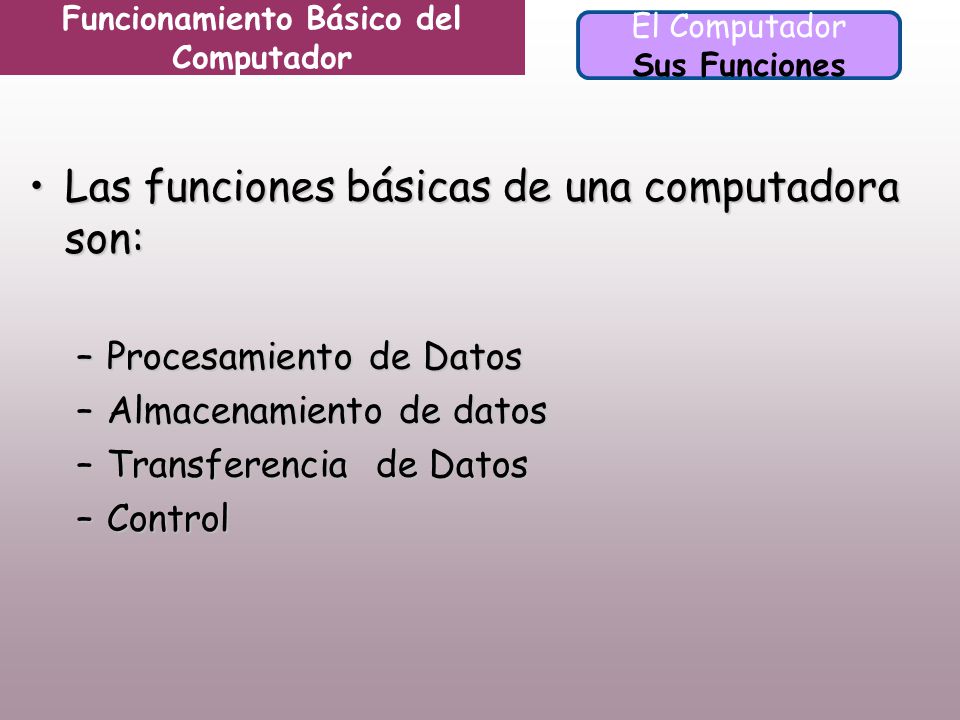 Funcionamiento Básico del Computador

El Computador
Sus Funciones

• Las funciones básicas de una computadora son:

– Procesamiento de Datos
– Almacenamiento de datos
– Transferencia de Datos
– Control